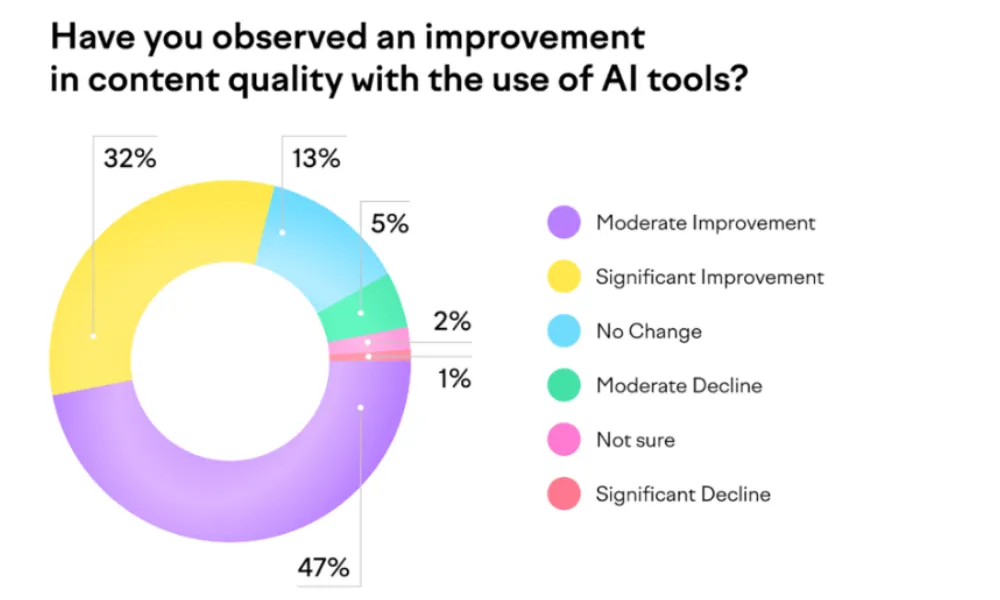 Have you observed an improvement in content quality with the use of AI tools?

32%

13%

5%

2%

1%

47%

Moderate Improvement

Significant Improvement

No Change

Moderate Decline

Not sure

Significant Decline